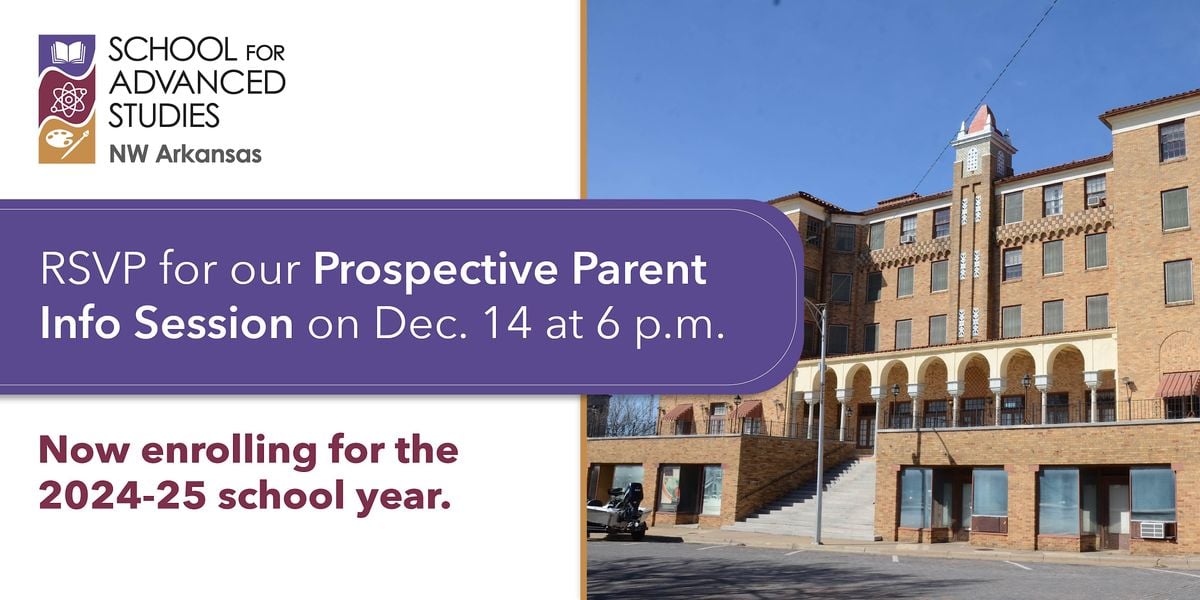 SCHOOL FOR ADVANCED STUDIES
NW Arkansas

RSVP for our Prospective Parent Info Session on Dec. 14 at 6 p.m.

Now enrolling for the 2024-25 school year.